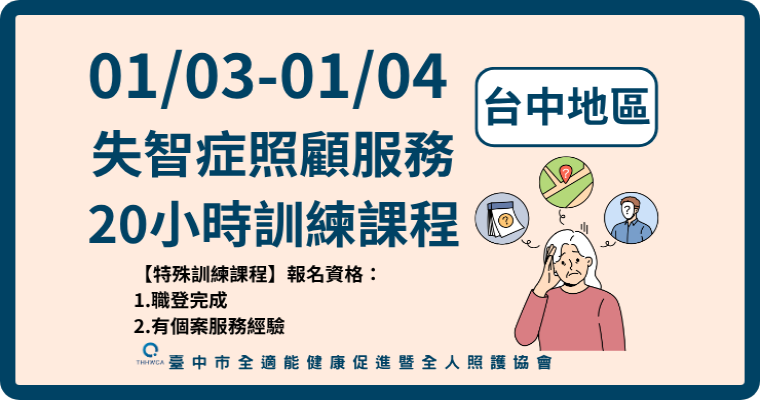 01/03-01/04
失智症照顧服務
20小時訓練課程

台中地區

【特殊訓練課程】報名資格：
1.職登完成
2.有個案服務經驗

THHWCA 臺中市全適能健康促進暨全人照護協會